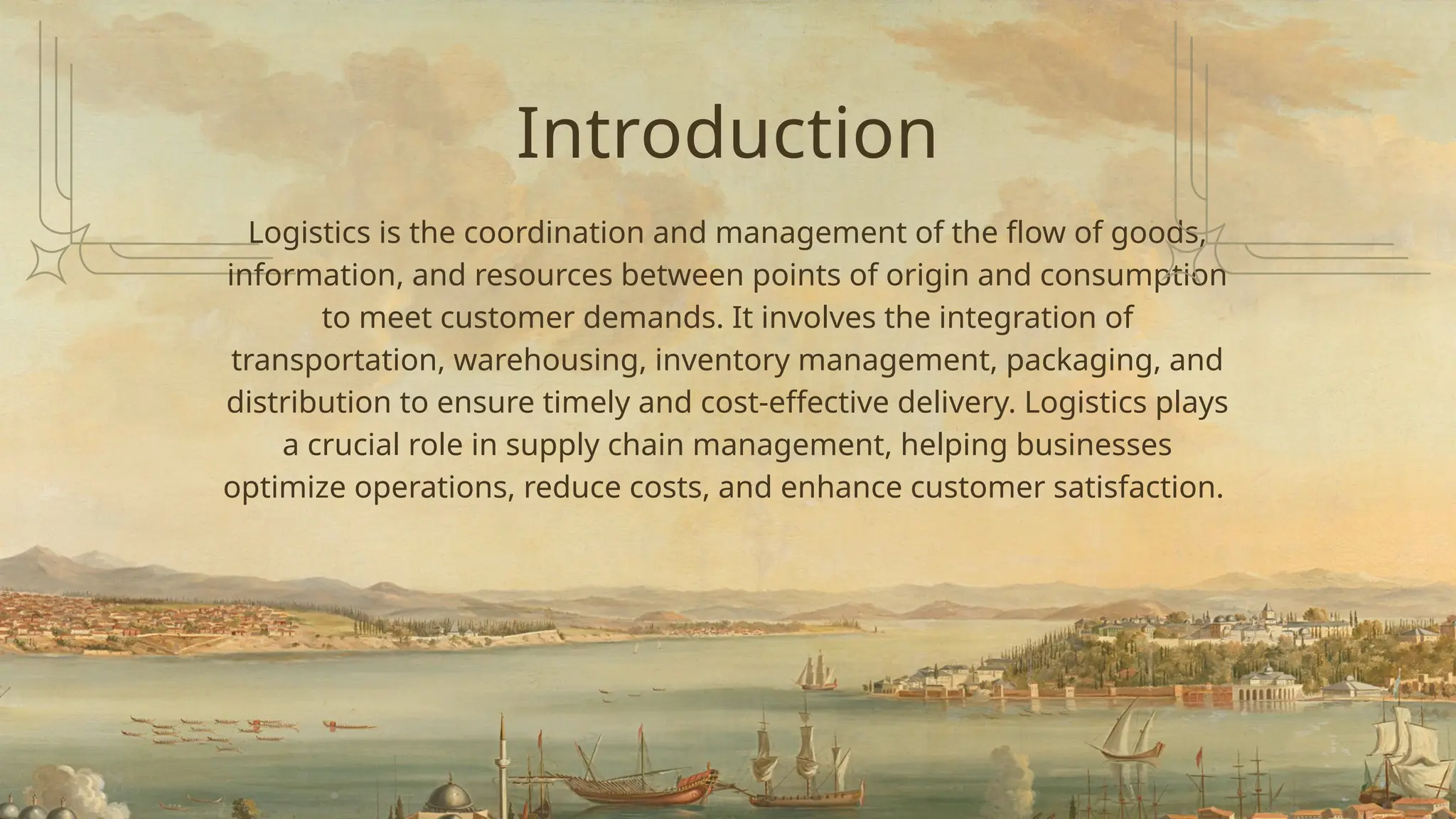 Introduction

Logistics is the coordination and management of the flow of goods, information, and resources between points of origin and consumption to meet customer demands. It involves the integration of transportation, warehousing, inventory management, packaging, and distribution to ensure timely and cost-effective delivery. Logistics plays a crucial role in supply chain management, helping businesses optimize operations, reduce costs, and enhance customer satisfaction.